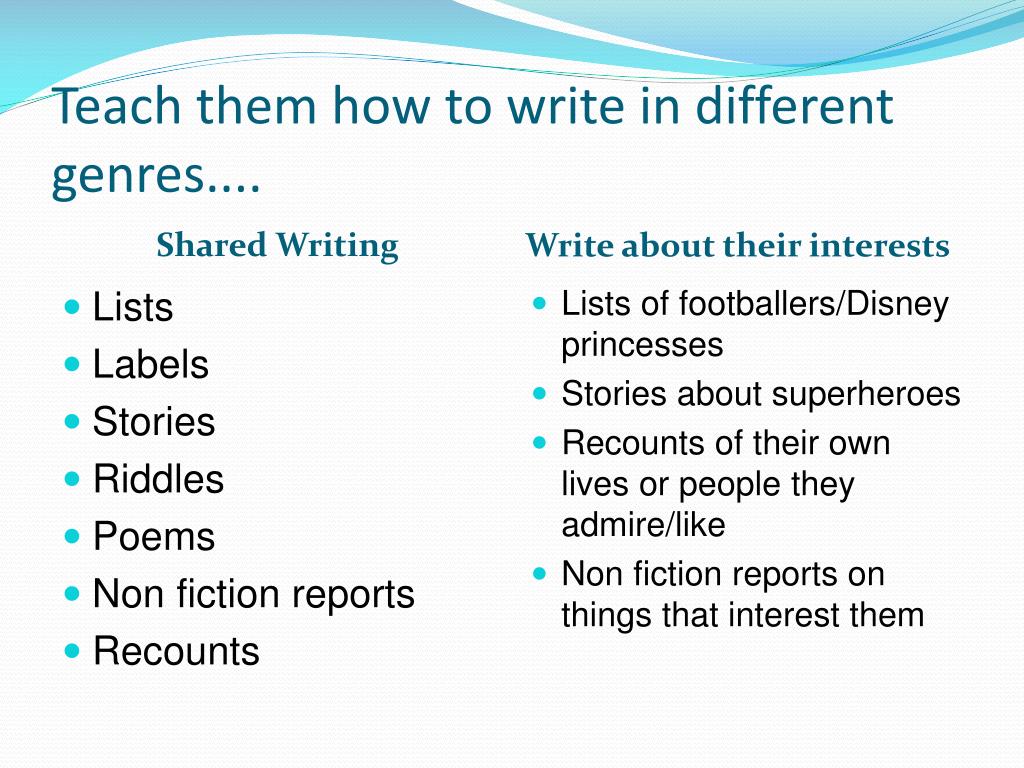 Teach them how to write in different genres....

Shared Writing

- Lists
- Labels
- Stories
- Riddles
- Poems
- Non fiction reports
- Recounts

Write about their interests

- Lists of footballers/Disney princesses
- Stories about superheroes
- Recounts of their own lives or people they admire/like
- Non fiction reports on things that interest them